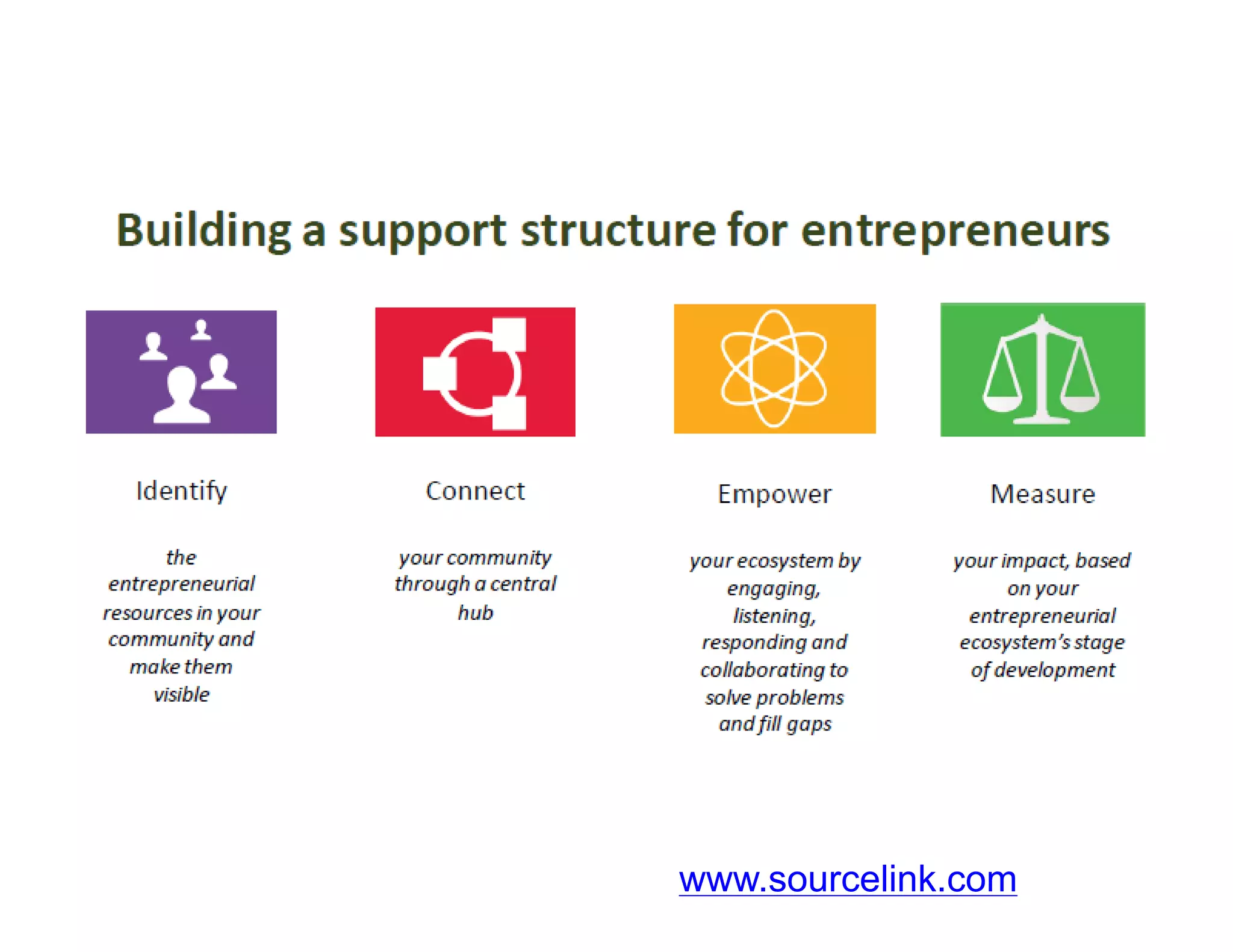 Building a support structure for entrepreneurs

Identify

the entrepreneurial resources in your community and make them visible

Connect

your community through a central hub

Empower

your ecosystem by engaging, listening, responding and collaborating to solve problems and fill gaps

Measure

your impact, based on your entrepreneurial ecosystem's stage of development

www.sourcelink.com